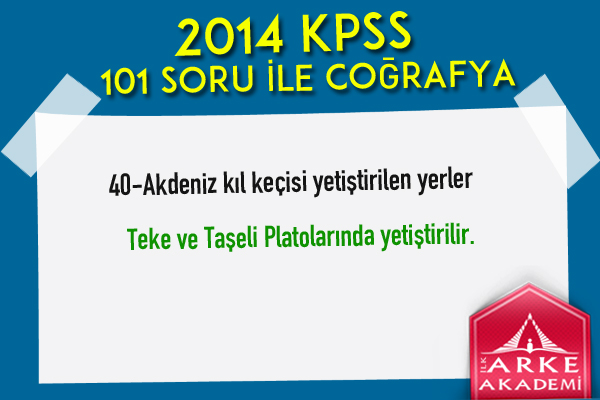 2014 KPSS
101 SORU İLE COĞRAFYA

40-Akdeniz kıl keçisi yetiştirilen yerler

Teke ve Taşeli Platolarında yetiştirilir.

İLK ARKE AKADEMİ